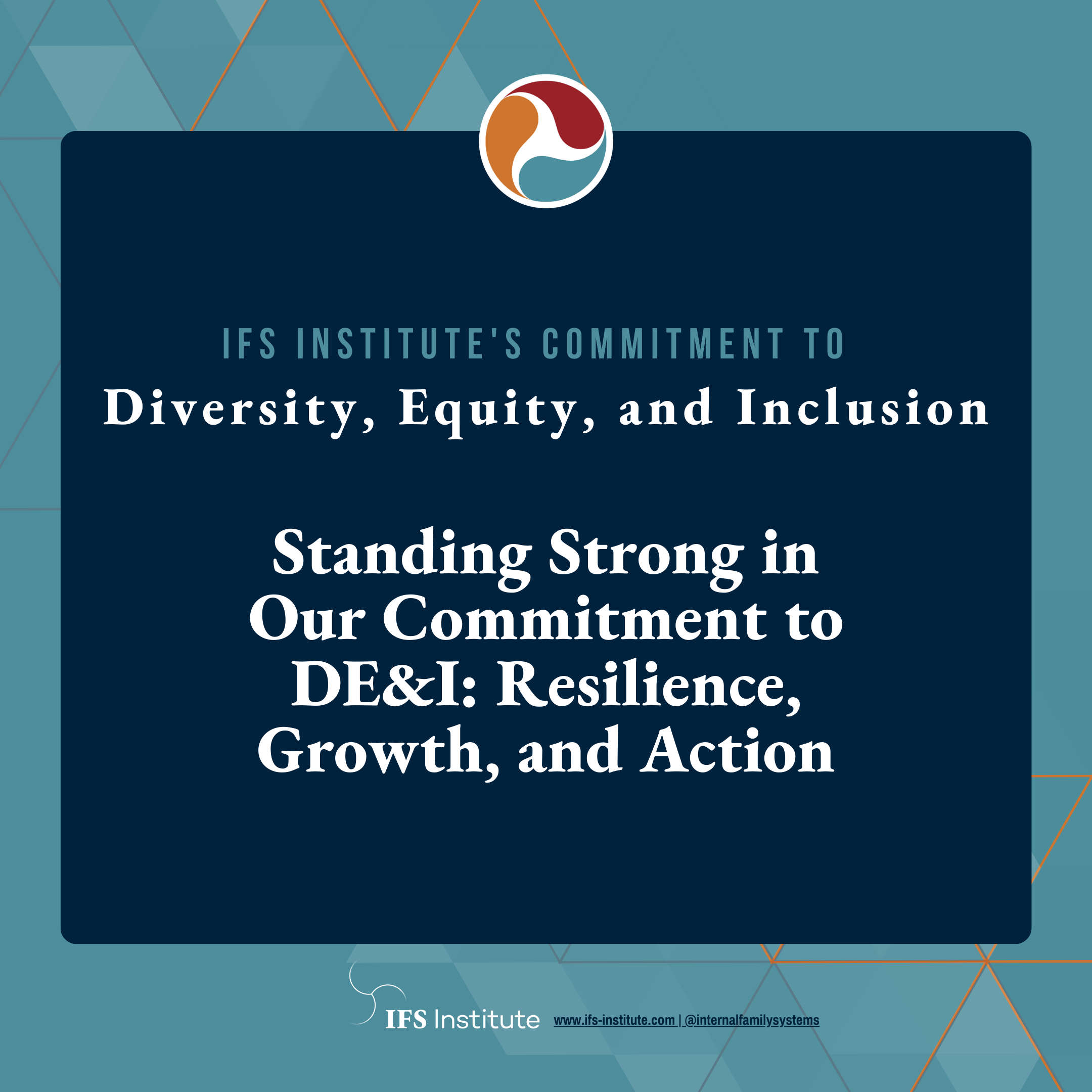 IFS INSTITUTE'S COMMITMENT TO

Diversity, Equity, and Inclusion

Standing Strong in Our Commitment to DE&I: Resilience, Growth, and Action

IFS Institute www.ifs-institute.com | @internalfamilysystems